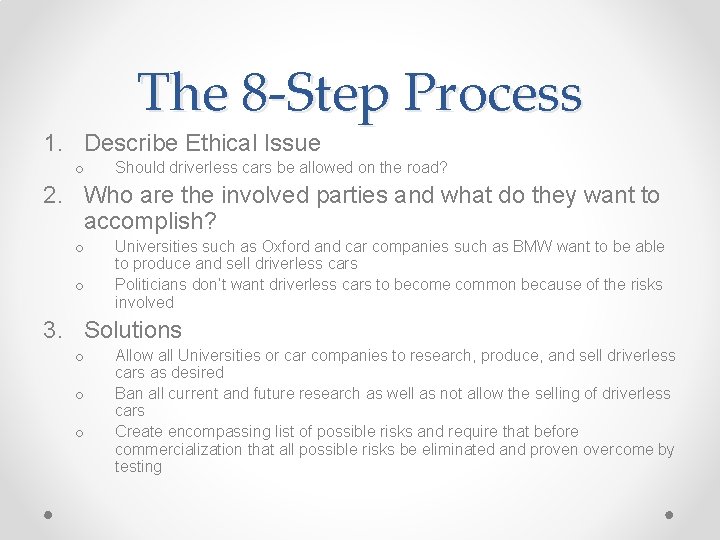 The 8-Step Process

1. Describe Ethical Issue
o Should driverless cars be allowed on the road?

2. Who are the involved parties and what do they want to accomplish?
o Universities such as Oxford and car companies such as BMW want to be able to produce and sell driverless cars
o Politicians don't want driverless cars to become common because of the risks involved

3. Solutions
o Allow all Universities or car companies to research, produce, and sell driverless cars as desired
o Ban all current and future research as well as not allow the selling of driverless cars
o Create encompassing list of possible risks and require that before commercialization that all possible risks be eliminated and proven overcome by testing